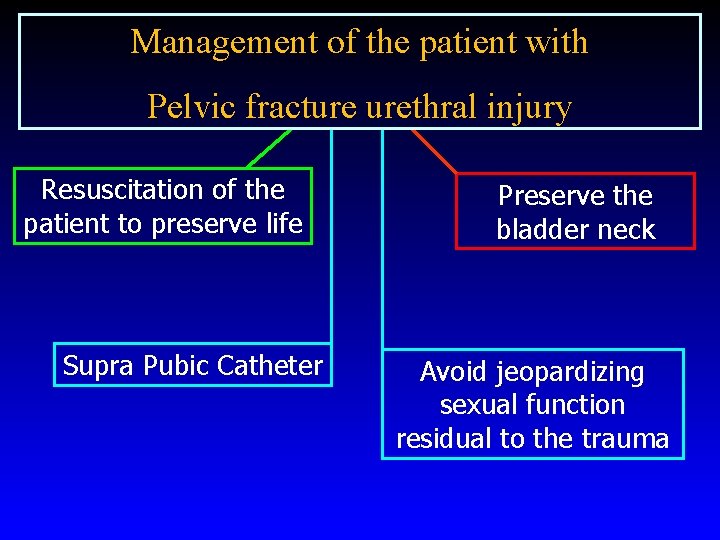 Management of the patient with
Pelvic fracture urethral injury

Resuscitation of the patient to preserve life

Preserve the bladder neck

Supra Pubic Catheter

Avoid jeopardizing sexual function residual to the trauma